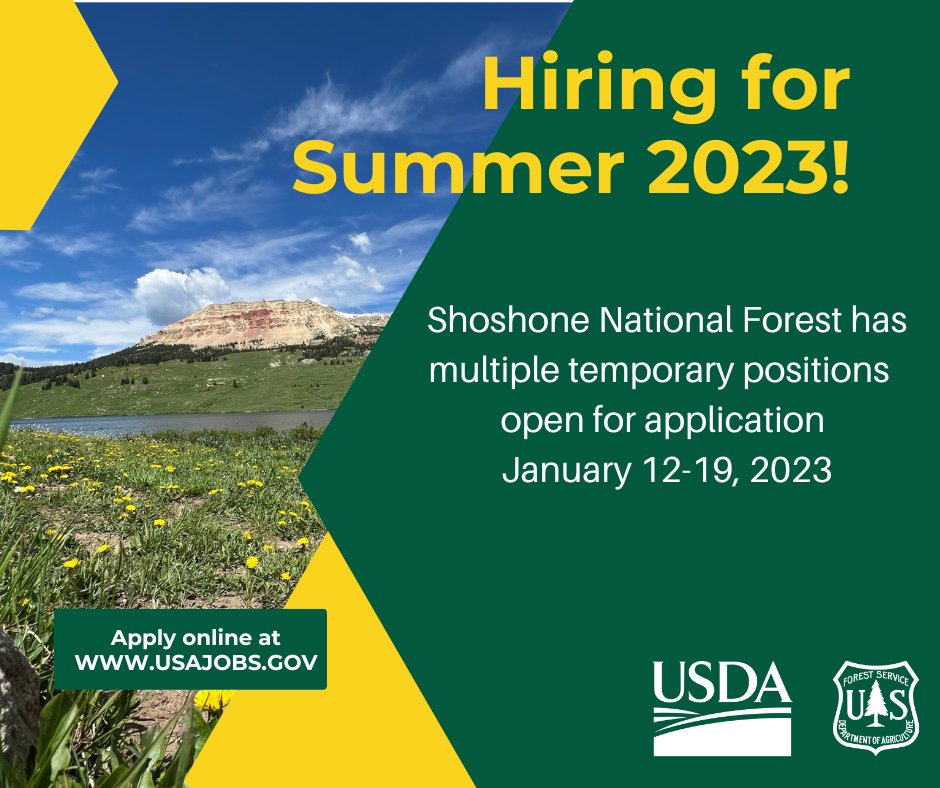 Hiring for Summer 2023!

Shoshone National Forest has multiple temporary positions open for application January 12-19, 2023

Apply online at WWW.USAJOBS.GOV

USDA

FOREST SERVICE
U S
DEPARTMENT OF AGRICULTURE